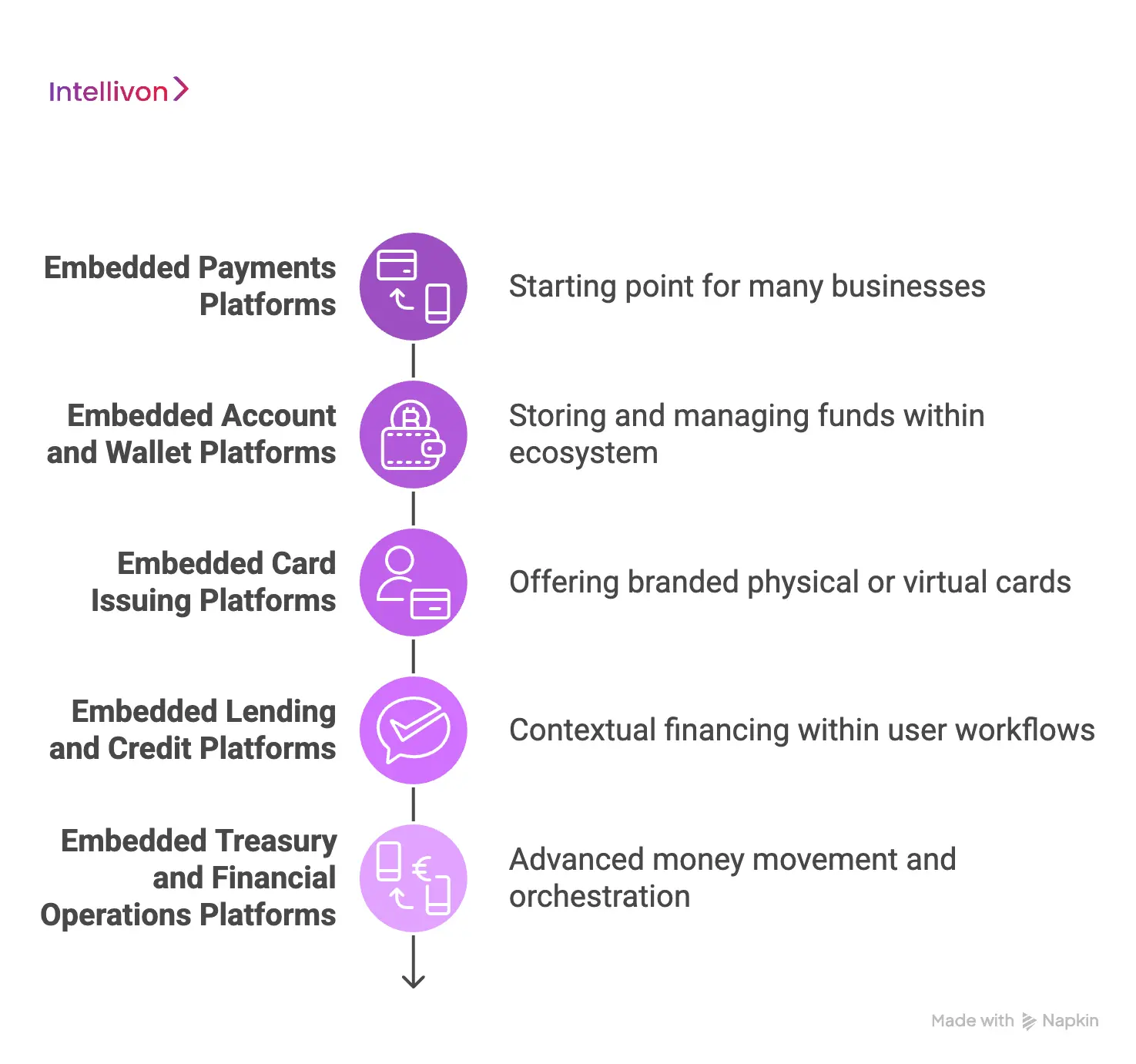 Intellivon

Embedded Payments Platforms

Starting point for many businesses

Embedded Account and Wallet Platforms

Storing and managing funds within ecosystem

Embedded Card Issuing Platforms

Offering branded physical or virtual cards

Embedded Lending and Credit Platforms

Contextual financing within user workflows

Embedded Treasury and Financial Operations Platforms

Advanced money movement and orchestration

Made with Napkin